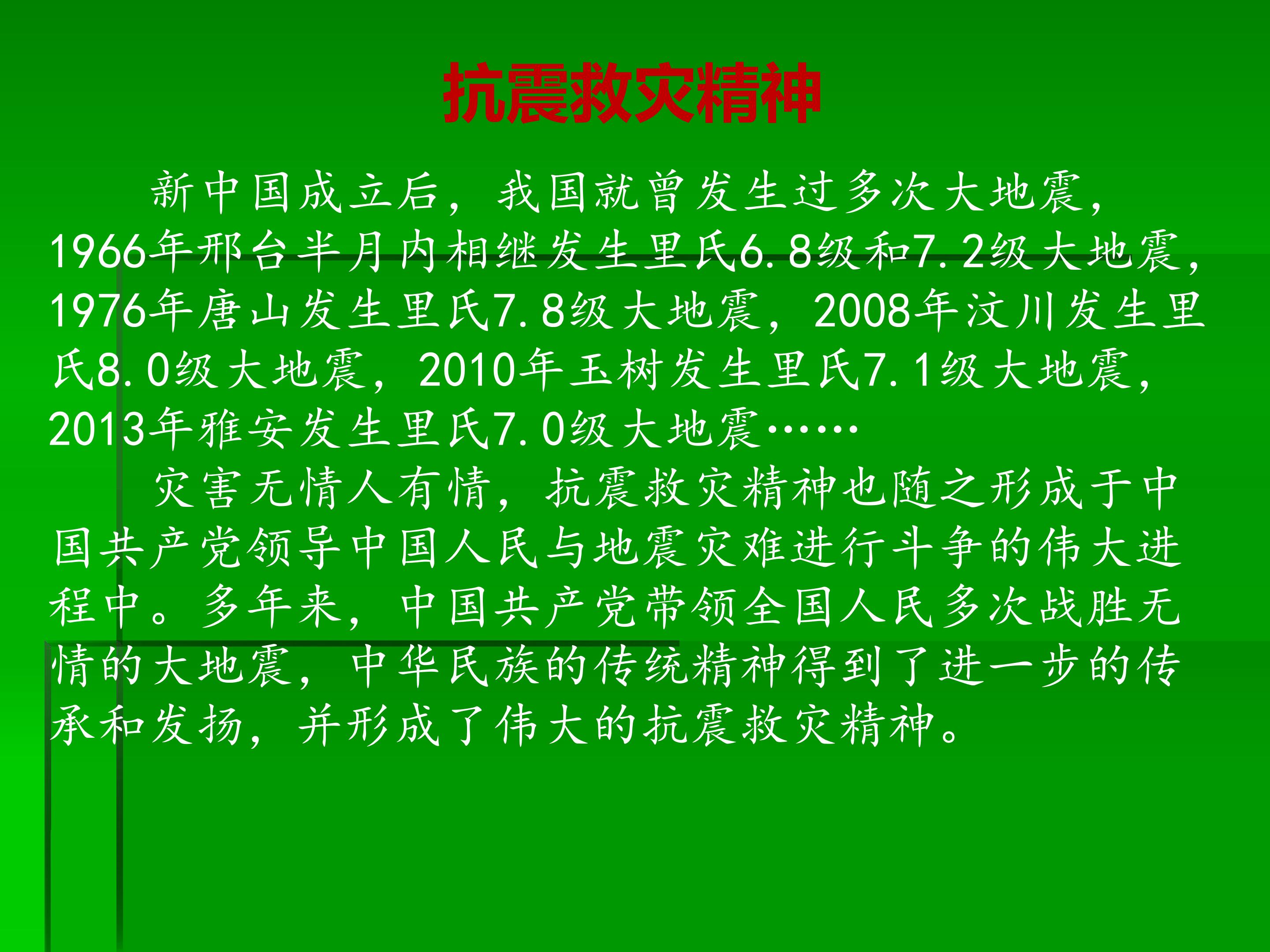 抗震救灾精神

新中国成立后，我国就曾发生过多次大地震，1966年邢台半月内相继发生里氏6.8级和7.2级大地震，1976年唐山发生里氏7.8级大地震，2008年汶川发生里氏8.0级大地震，2010年玉树发生里氏7.1级大地震，2013年雅安发生里氏7.0级大地震……

灾害无情人有情，抗震救灾精神也随之形成于中国共产党领导中国人民与地震灾难进行斗争的伟大进程中。多年来，中国共产党带领全国人民多次战胜无情的大地震，中华民族的传统精神得到了进一步的传承和发扬，并形成了伟大的抗震救灾精神。